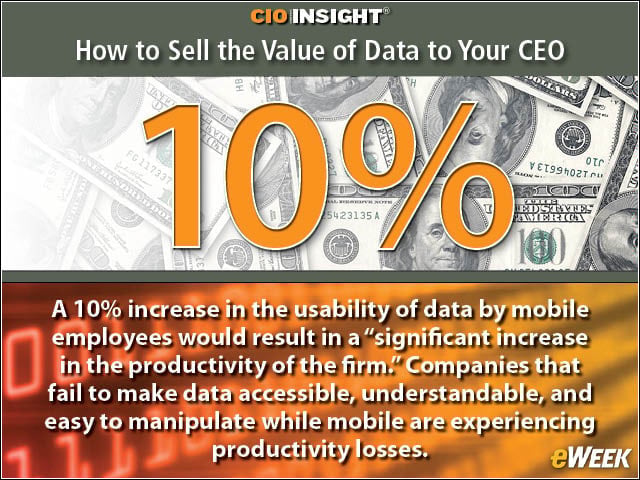 CIO INSIGHT®

How to Sell the Value of Data to Your CEO

10%

A 10% increase in the usability of data by mobile employees would result in a "significant increase in the productivity of the firm." Companies that fail to make data accessible, understandable, and easy to manipulate while mobile are experiencing productivity losses.

eWEEK